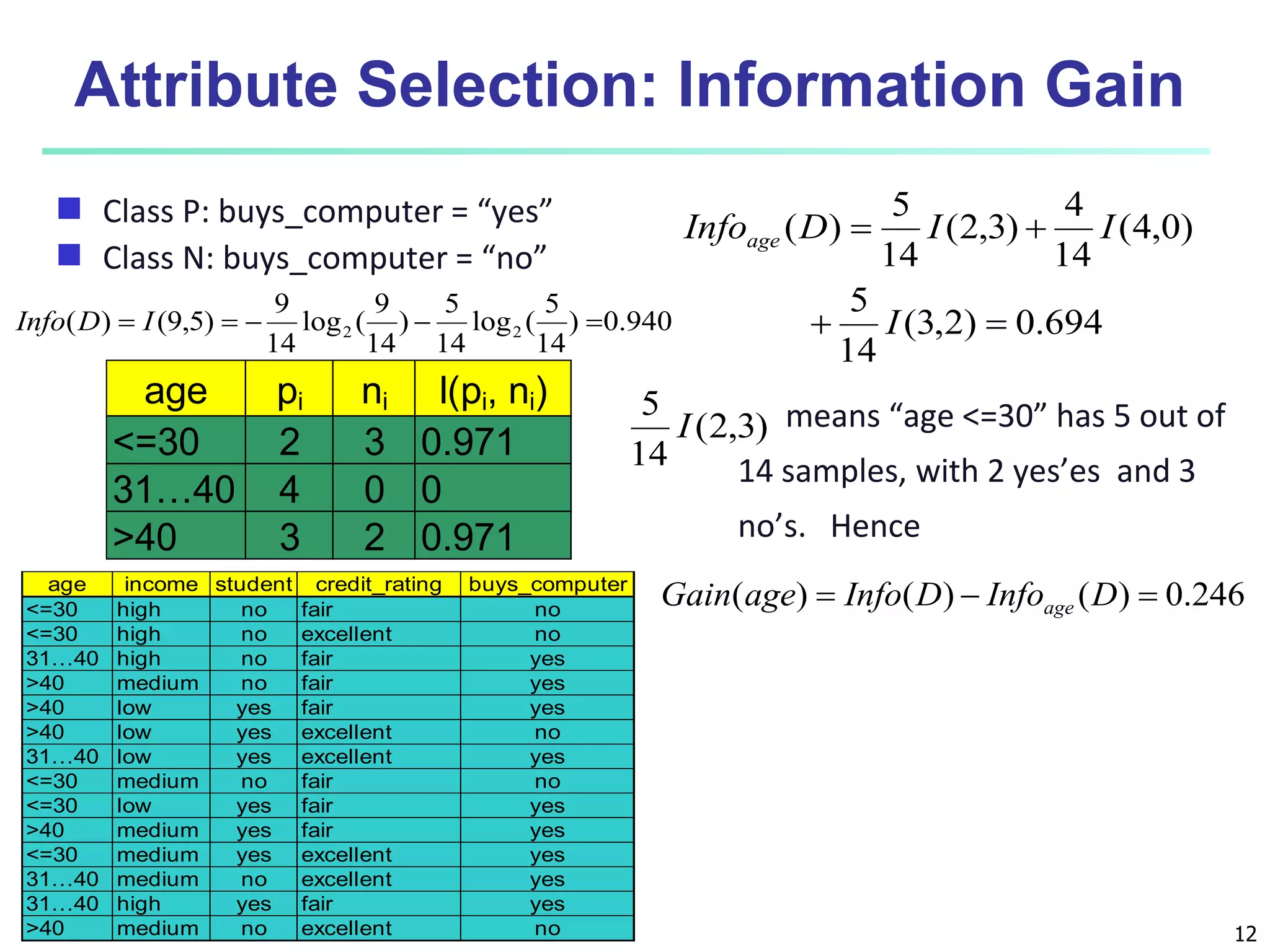 Attribute Selection: Information Gain

Class P: buys_computer = “yes”

Class N: buys_computer = “no”

$Info(D) = I(9,5) = -\frac{9}{14}\log_2(\frac{9}{14}) - \frac{5}{14}\log_2(\frac{5}{14}) = 0.940$

| age | $p_i$ | $n_i$ | $I(p_i, n_i)$ |
|---|---|---|---|
| <=30 | 2 | 3 | 0.971 |
| 31…40 | 4 | 0 | 0 |
| >40 | 3 | 2 | 0.971 |

| age | income | student | credit_rating | buys_computer |
|---|---|---|---|---|
| <=30 | high | no | fair | no |
| <=30 | high | no | excellent | no |
| 31…40 | high | no | fair | yes |
| >40 | medium | no | fair | yes |
| >40 | low | yes | fair | yes |
| >40 | low | yes | excellent | no |
| 31…40 | low | yes | excellent | yes |
| <=30 | medium | no | fair | no |
| <=30 | low | yes | fair | yes |
| >40 | medium | yes | fair | yes |
| <=30 | medium | yes | excellent | yes |
| 31…40 | medium | no | excellent | yes |
| 31…40 | high | yes | fair | yes |
| >40 | medium | no | excellent | no |

$Info_{age}(D) = \frac{5}{14}I(2,3) + \frac{4}{14}I(4,0) + \frac{5}{14}I(3,2) = 0.694$

$\frac{5}{14}I(2,3)$ means “age <=30” has 5 out of 14 samples, with 2 yes’es and 3 no’s. Hence

$Gain(age) = Info(D) - Info_{age}(D) = 0.246$

12